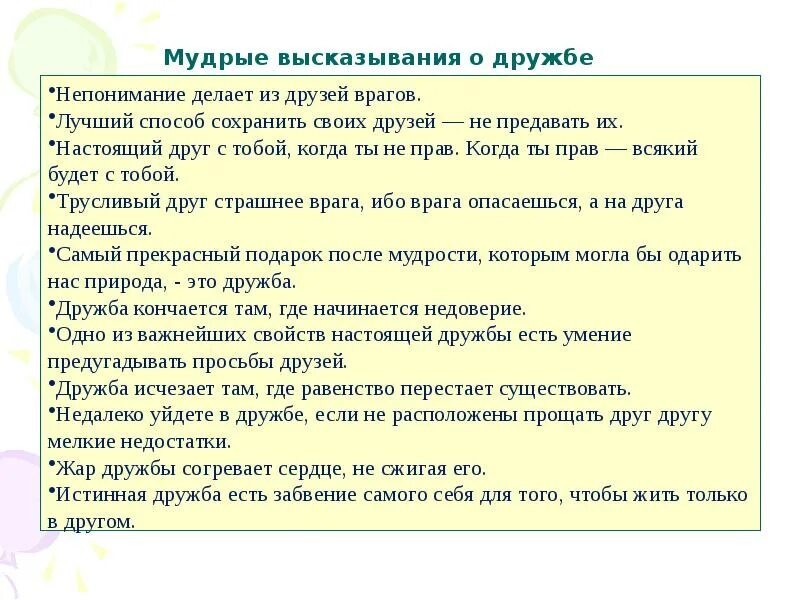 Мудрые высказывания о дружбе

•Непонимание делает из друзей врагов.
•Лучший способ сохранить своих друзей — не предавать их.
•Настоящий друг с тобой, когда ты не прав. Когда ты прав — всякий будет с тобой.
•Трусливый друг страшнее врага, ибо врага опасаешься, а на друга надеешься.
•Самый прекрасный подарок после мудрости, которым могла бы одарить нас природа, - это дружба.
•Дружба кончается там, где начинается недоверие.
•Одно из важнейших свойств настоящей дружбы есть умение предугадывать просьбы друзей.
•Дружба исчезает там, где равенство перестает существовать.
•Недалеко уйдете в дружбе, если не расположены прощать друг другу мелкие недостатки.
•Жар дружбы согревает сердце, не сжигая его.
•Истинная дружба есть забвение самого себя для того, чтобы жить только в другом.